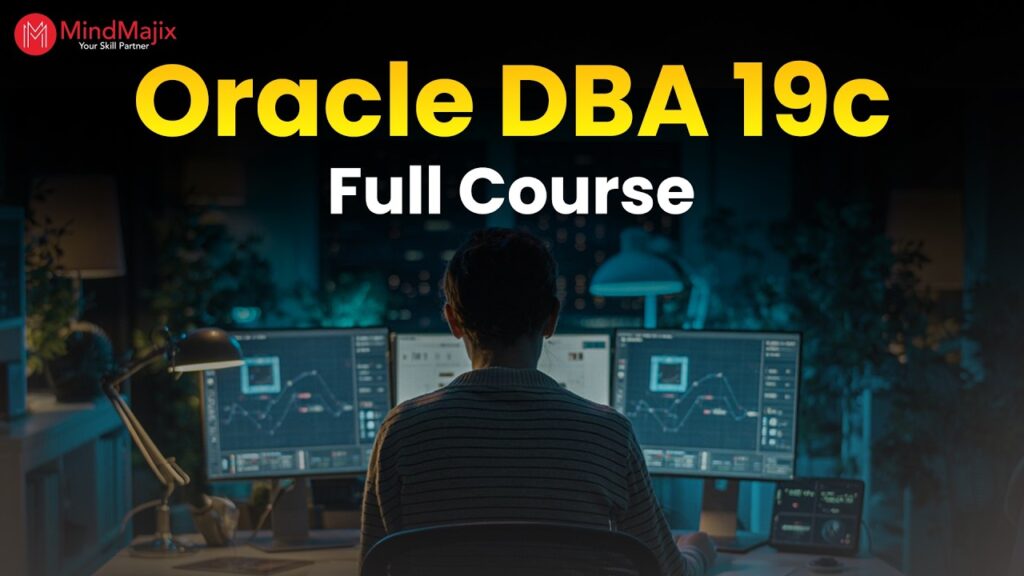 MindMajix
Your Skill Partner

Oracle DBA 19c
Full Course